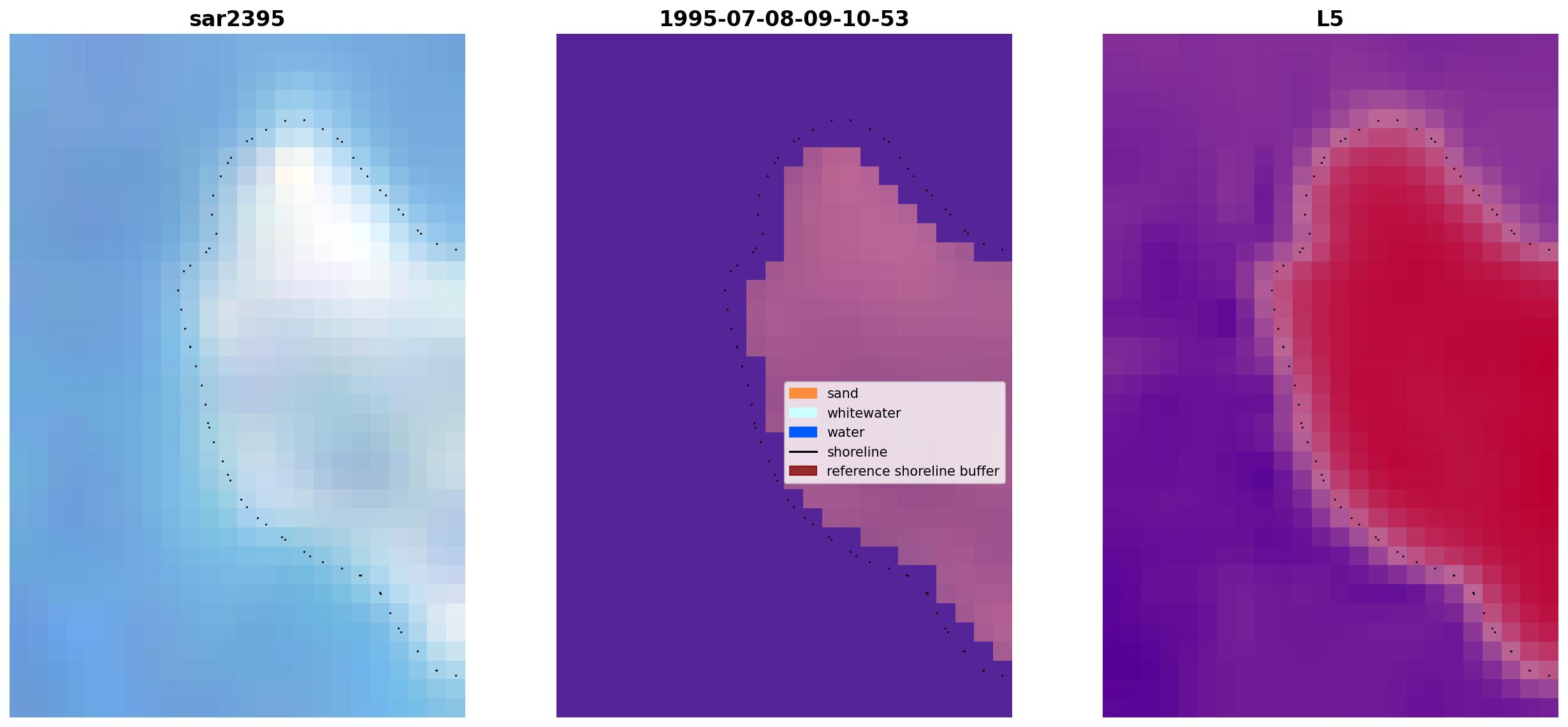 sar2395

1995-07-08-09-10-53

sand
whitewater
water
shoreline
reference shoreline buffer

L5